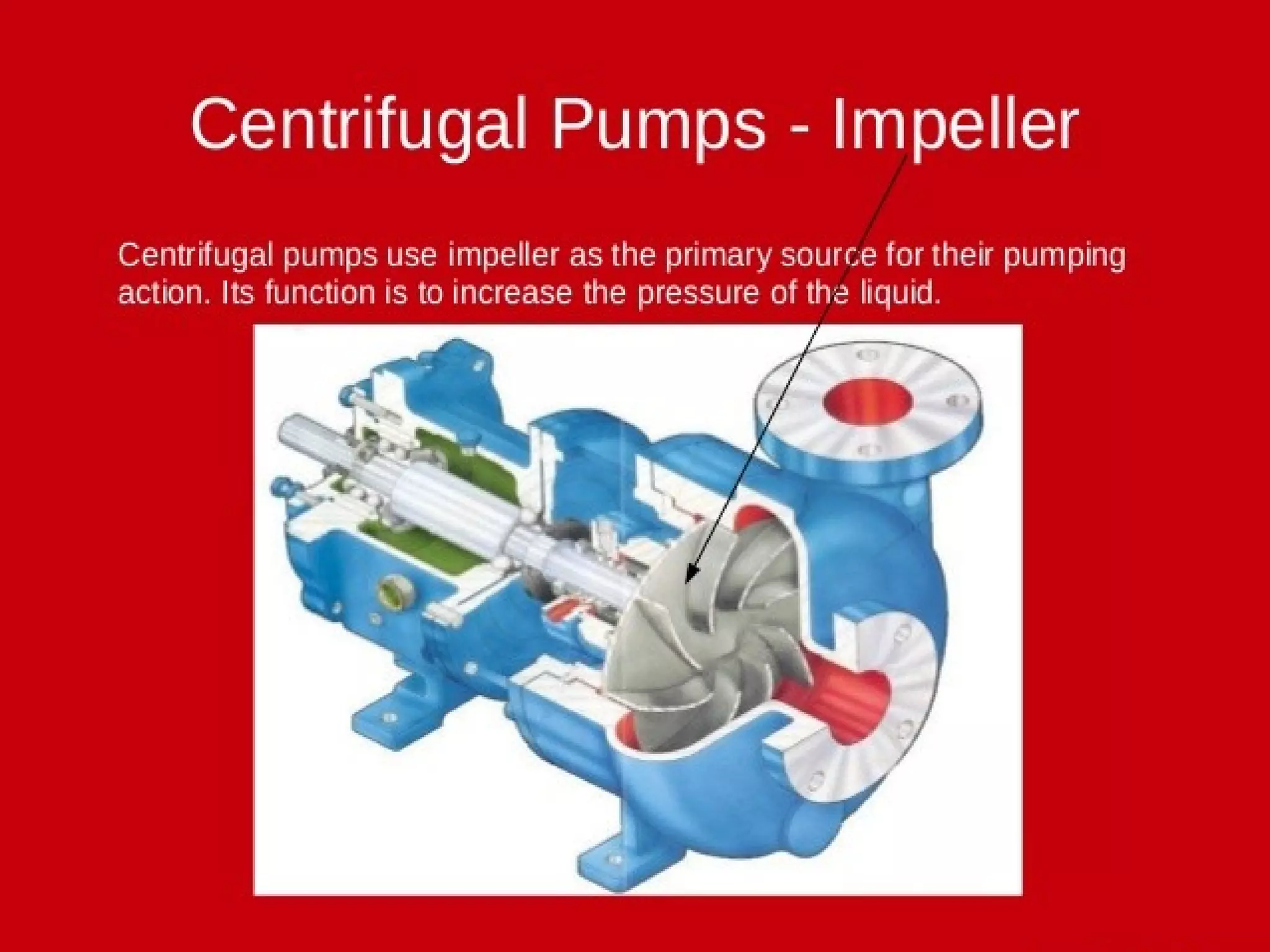 Centrifugal Pumps - Impeller

Centrifugal pumps use impeller as the primary source for their pumping action. Its function is to increase the pressure of the liquid.